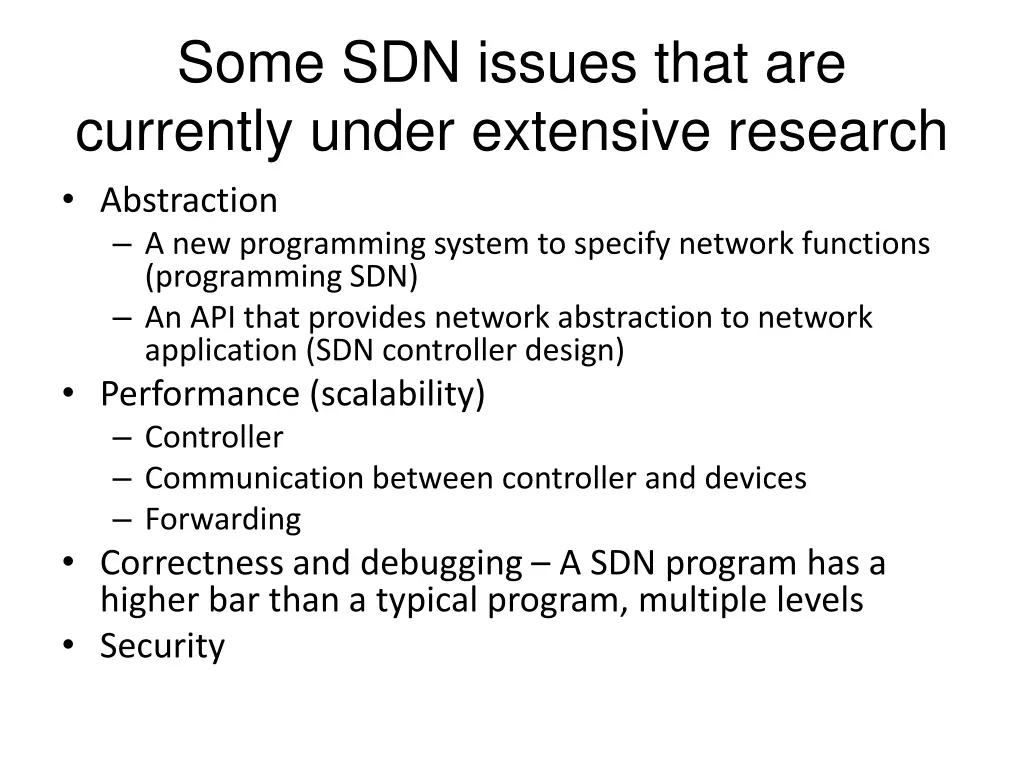 Some SDN issues that are currently under extensive research

• Abstraction
  – A new programming system to specify network functions (programming SDN)
  – An API that provides network abstraction to network application (SDN controller design)
• Performance (scalability)
  – Controller
  – Communication between controller and devices
  – Forwarding
• Correctness and debugging – A SDN program has a higher bar than a typical program, multiple levels
• Security